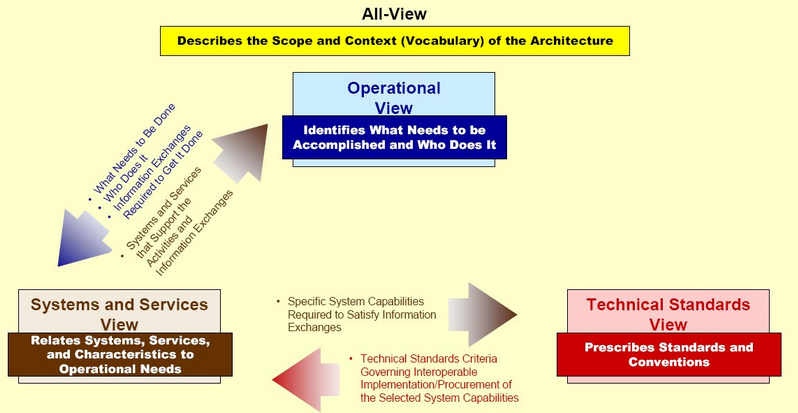 All-View

Describes the Scope and Context (Vocabulary) of the Architecture

Operational View

Identifies What Needs to be Accomplished and Who Does It

• What Needs to Be Done
• Who Does It
• Information Exchanges Required to Get It Done

• Systems and Services that Support the Activities and Information Exchanges

Systems and Services View

Relates Systems, Services, and Characteristics to Operational Needs

• Specific System Capabilities Required to Satisfy Information Exchanges

• Technical Standards Criteria Governing Interoperable Implementation/Procurement of the Selected System Capabilities

Technical Standards View

Prescribes Standards and Conventions